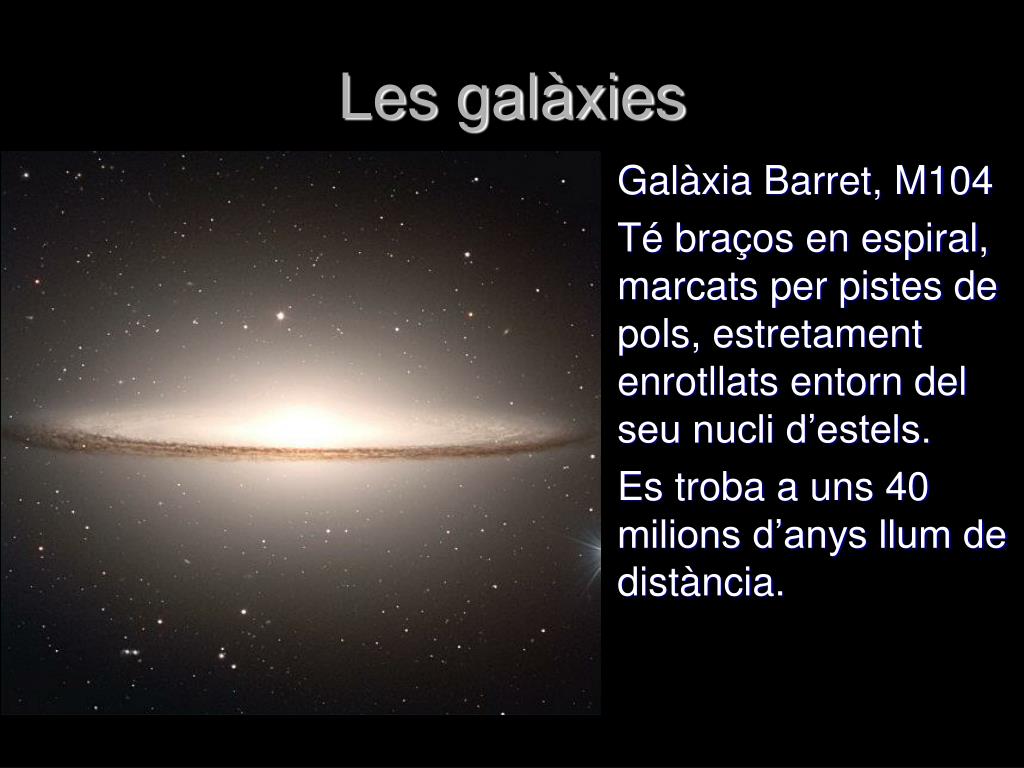 Les galàxies

Galàxia Barret, M104

Té braços en espiral, marcats per pistes de pols, estretament enrotllats entorn del seu nucli d’estels.

Es troba a uns 40 milions d’anys llum de distància.